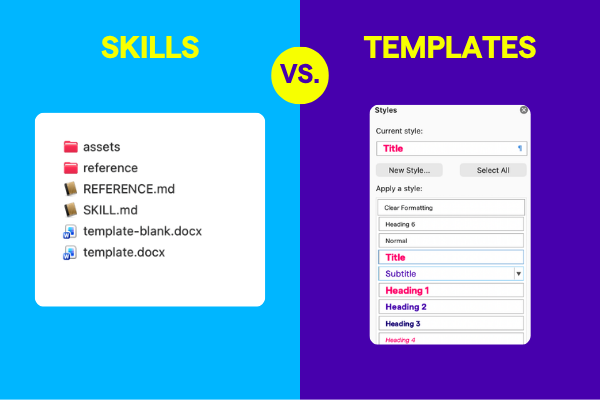 SKILLS

VS.

TEMPLATES

assets
reference
REFERENCE.md
SKILL.md
template-blank.docx
template.docx

Styles

Current style:

Title ¶

New Style...

Select All

Apply a style:

Clear Formatting

Heading 6

Normal

Title

Subtitle

Heading 1

Heading 2

Heading 3

Heading 4